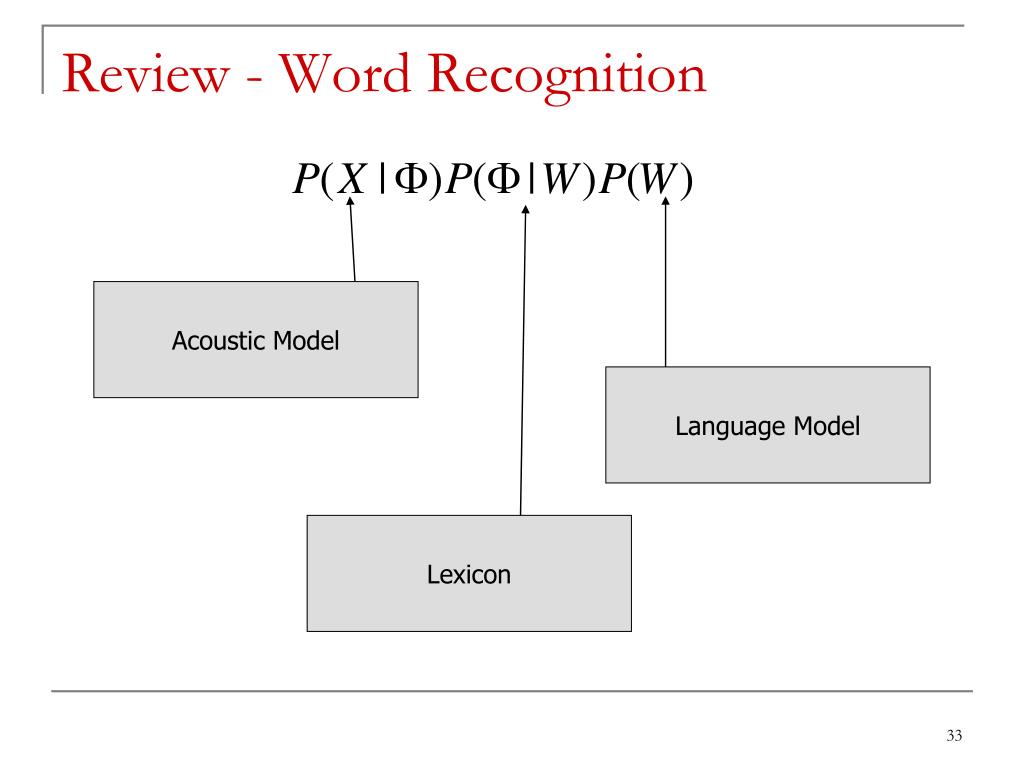 Review - Word Recognition

$P(X|\Phi)P(\Phi|W)P(W)$

Acoustic Model

Language Model

Lexicon

33